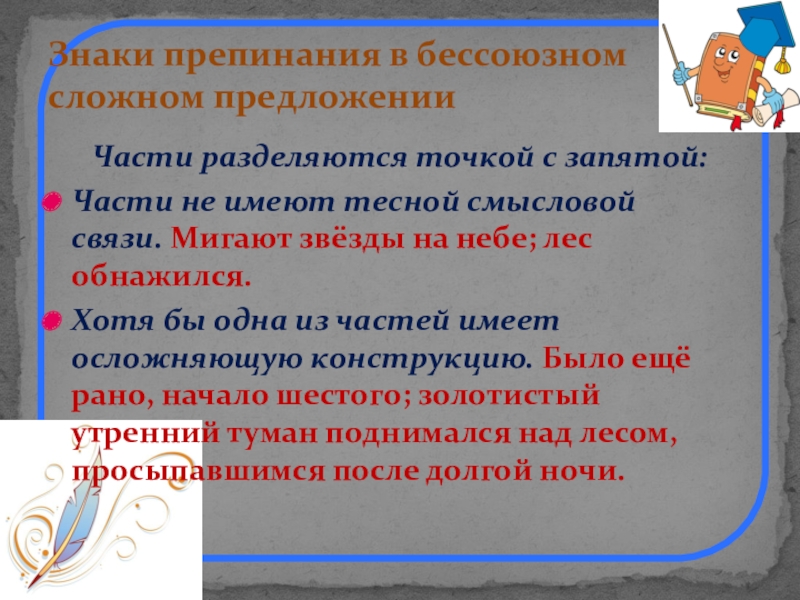 Знаки препинания в бессоюзном сложном предложении

Части разделяются точкой с запятой:

Части не имеют тесной смысловой связи. Мигают звёзды на небе; лес обнажился.

Хотя бы одна из частей имеет осложняющую конструкцию. Было ещё рано, начало шестого; золотистый утренний туман поднимался над лесом, просыпавшимся после долгой ночи.